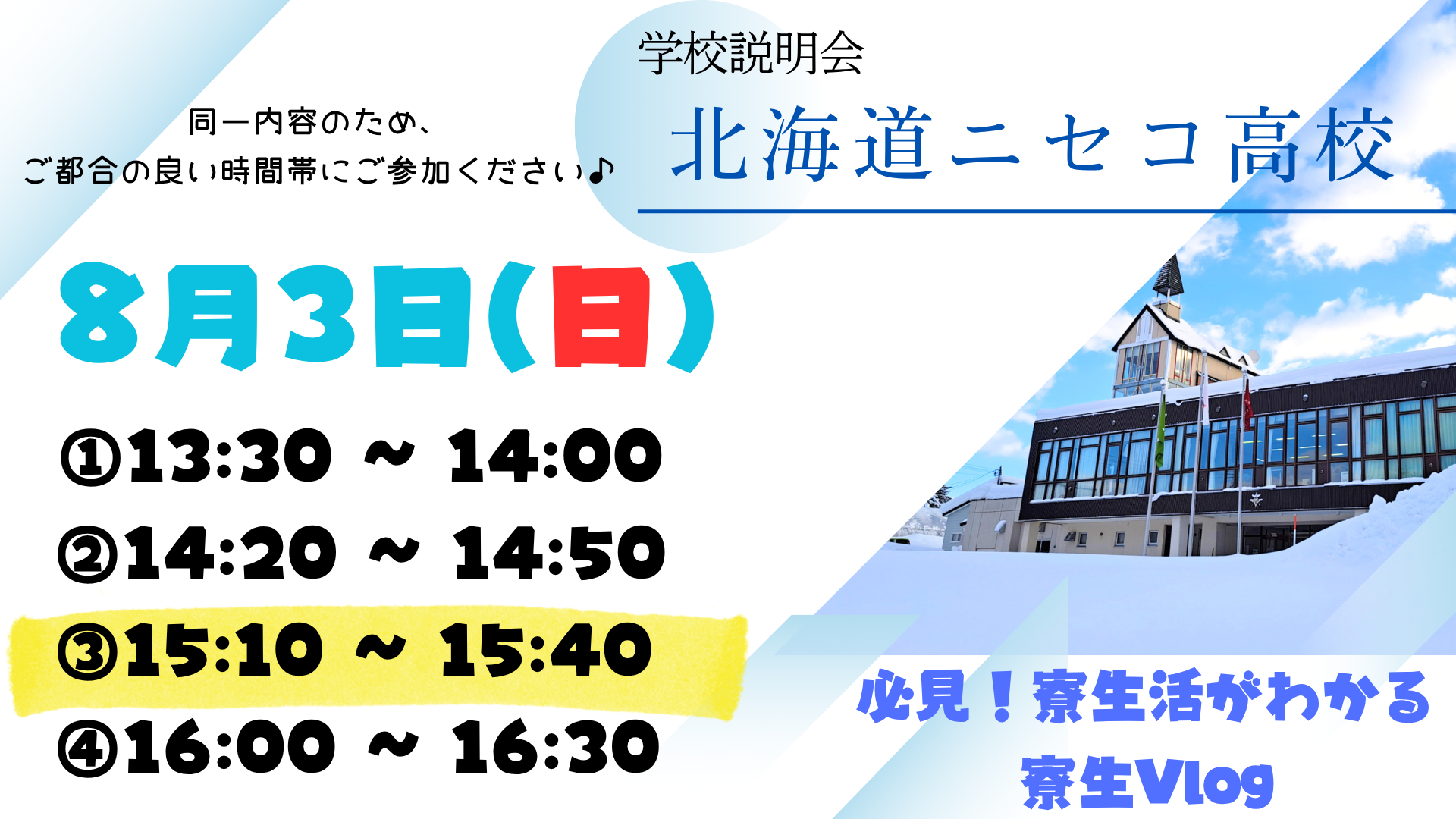 学校説明会

北海道ニセコ高校

同一内容のため、
ご都合の良い時間帯にご参加ください♪

8月3日(日)

①13:30 ~ 14:00
②14:20 ~ 14:50
③15:10 ~ 15:40
④16:00 ~ 16:30

必見！寮生活がわかる
寮生Vlog